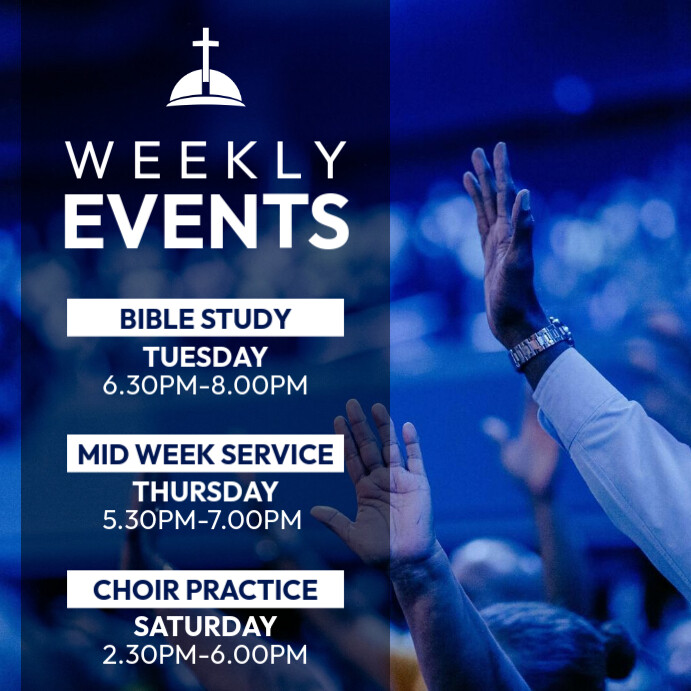 WEEKLY
EVENTS

BIBLE STUDY
TUESDAY
6.30PM-8.00PM

MID WEEK SERVICE
THURSDAY
5.30PM-7.00PM

CHOIR PRACTICE
SATURDAY
2.30PM-6.00PM